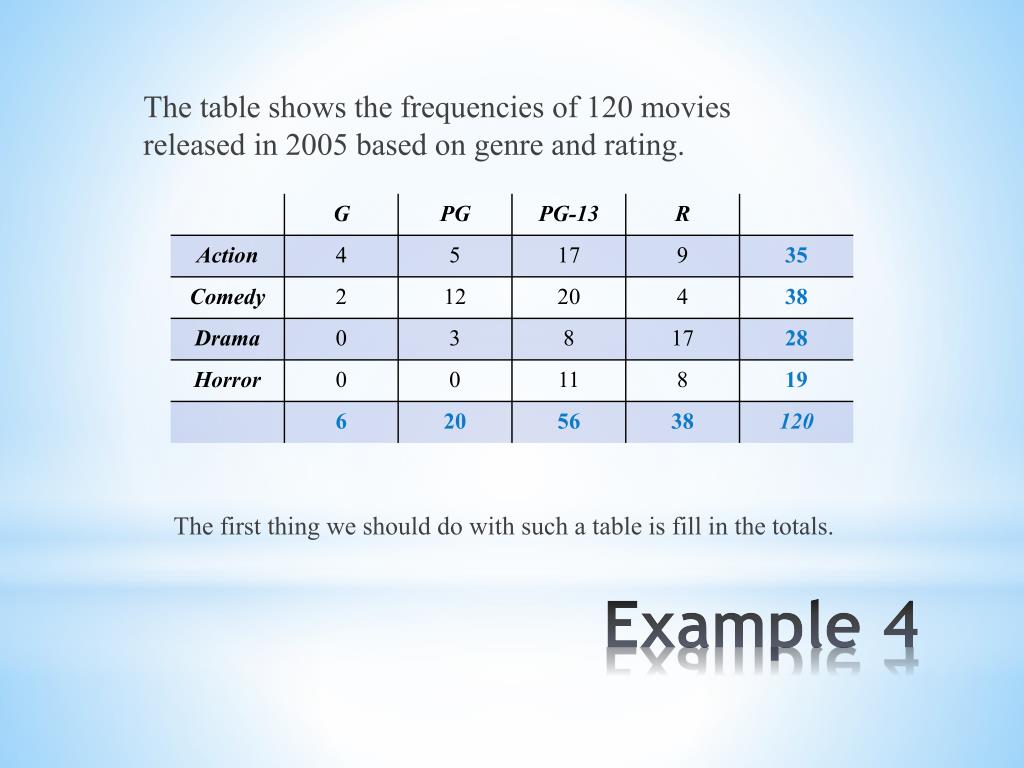 The table shows the frequencies of 120 movies released in 2005 based on genre and rating.

| | G | PG | PG-13 | R | |
|---|---|---|---|---|---|
| Action | 4 | 5 | 17 | 9 | 35 |
| Comedy | 2 | 12 | 20 | 4 | 38 |
| Drama | 0 | 3 | 8 | 17 | 28 |
| Horror | 0 | 0 | 11 | 8 | 19 |
| | 6 | 20 | 56 | 38 | 120 |

The first thing we should do with such a table is fill in the totals.

Example 4